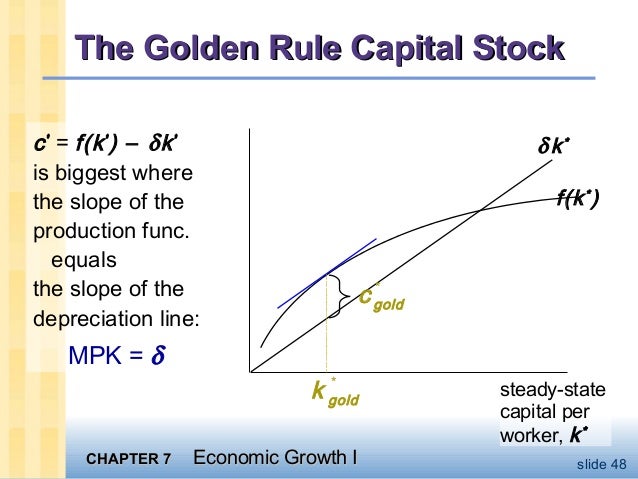 The Golden Rule Capital Stock

$c^* = f(k^*) - \delta k^*$ is biggest where the slope of the production func. equals the slope of the depreciation line:

MPK = $\delta$

$\delta k^*$

$f(k^*)$

$c^*_{gold}$

$k^*_{gold}$

steady-state capital per worker, $k^*$

CHAPTER 7 Economic Growth I

slide 48